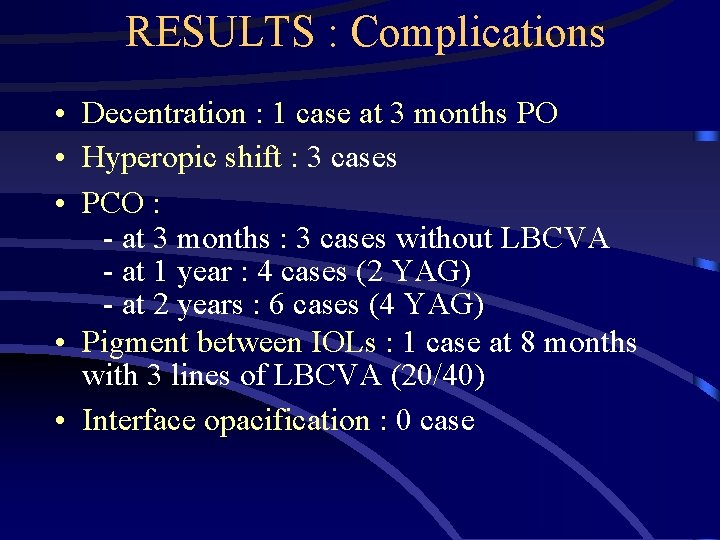 RESULTS : Complications

• Decentration : 1 case at 3 months PO

• Hyperopic shift : 3 cases

• PCO :
- at 3 months : 3 cases without LBCVA
- at 1 year : 4 cases (2 YAG)
- at 2 years : 6 cases (4 YAG)

• Pigment between IOLs : 1 case at 8 months with 3 lines of LBCVA (20/40)

• Interface opacification : 0 case